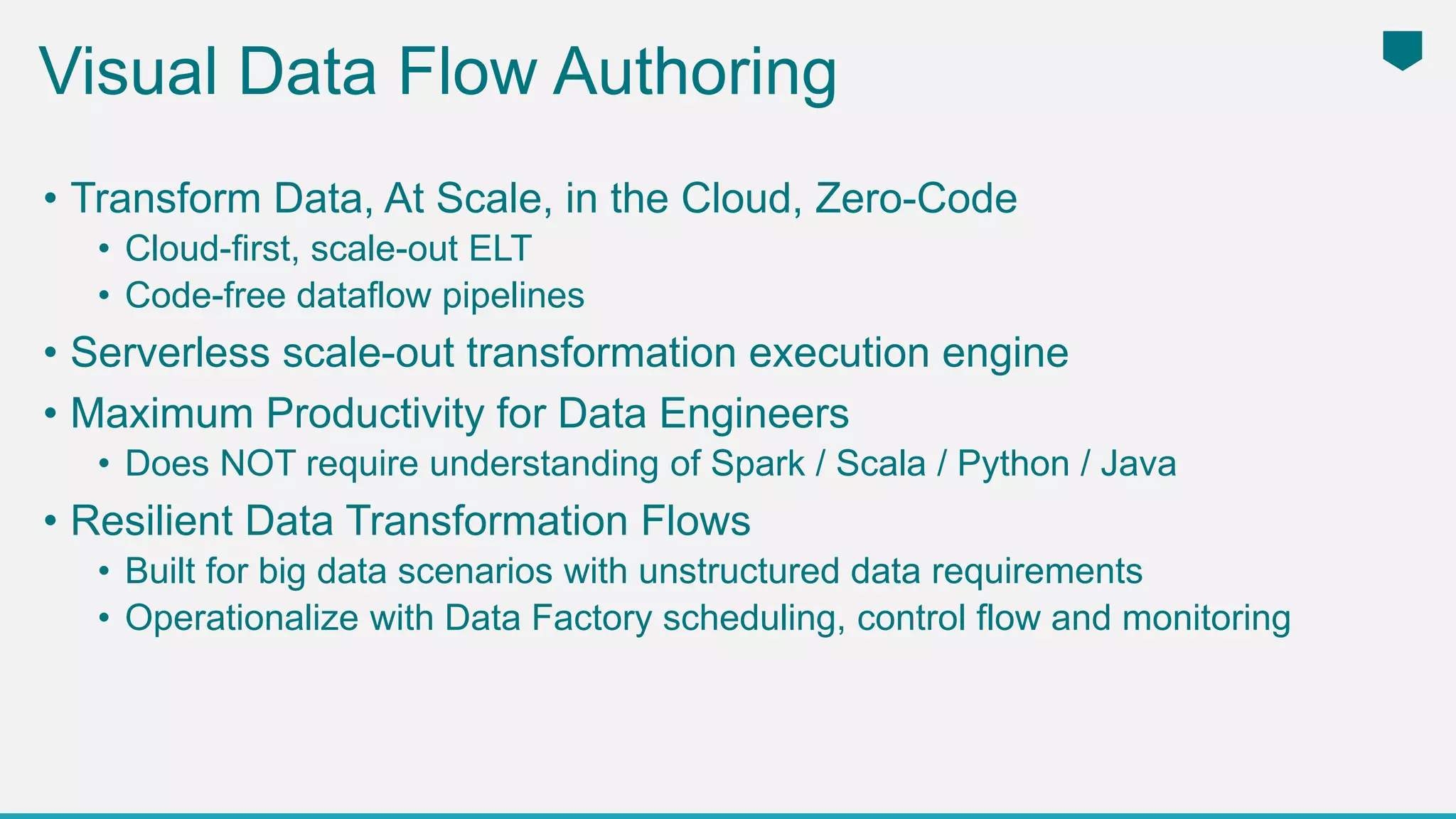 Visual Data Flow Authoring

• Transform Data, At Scale, in the Cloud, Zero-Code
  • Cloud-first, scale-out ELT
  • Code-free dataflow pipelines
• Serverless scale-out transformation execution engine
• Maximum Productivity for Data Engineers
  • Does NOT require understanding of Spark / Scala / Python / Java
• Resilient Data Transformation Flows
  • Built for big data scenarios with unstructured data requirements
  • Operationalize with Data Factory scheduling, control flow and monitoring